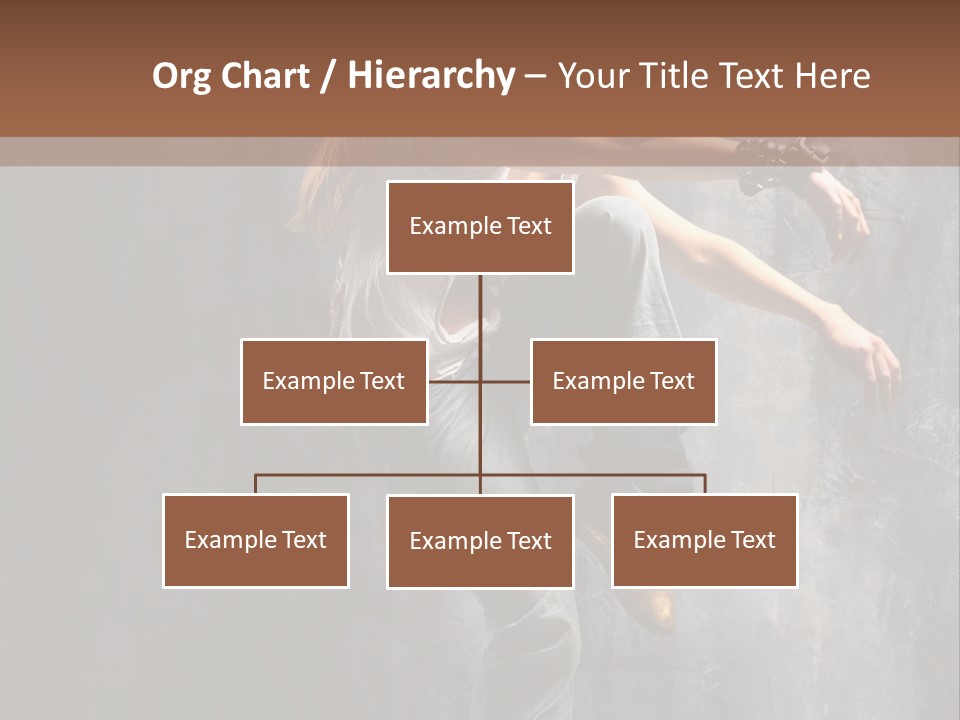 Org Chart / Hierarchy – Your Title Text Here

Example Text

Example Text

Example Text

Example Text

Example Text

Example Text